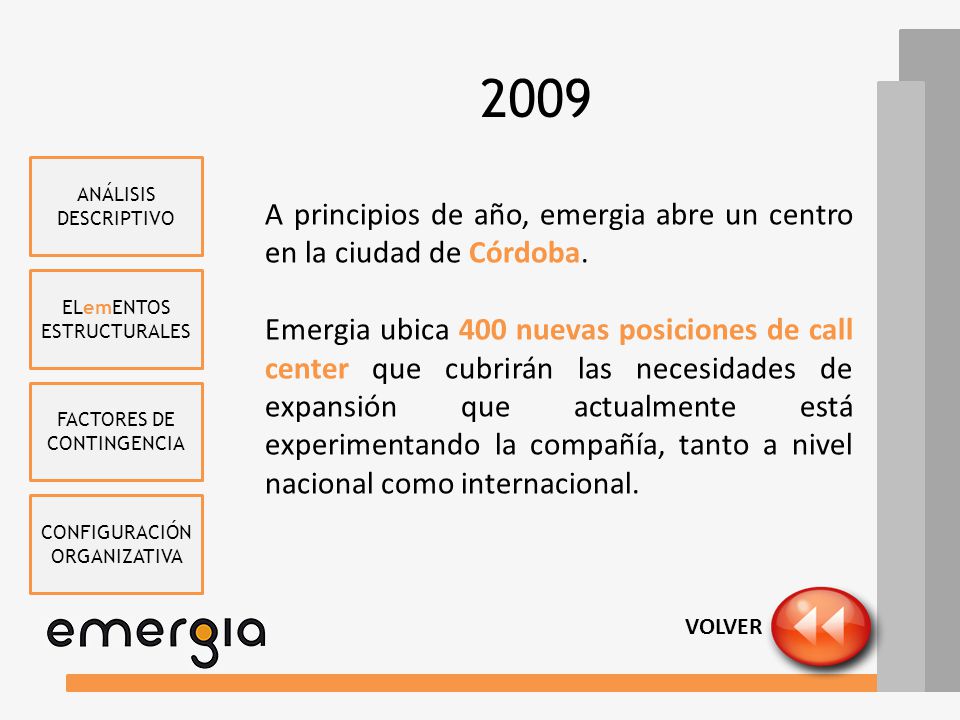 2009

ANÁLISIS DESCRIPTIVO

ELemENTOS ESTRUCTURALES

FACTORES DE CONTINGENCIA

CONFIGURACIÓN ORGANIZATIVA

A principios de año, emergia abre un centro en la ciudad de Córdoba.

Emergia ubica 400 nuevas posiciones de call center que cubrirán las necesidades de expansión que actualmente está experimentando la compañía, tanto a nivel nacional como internacional.

emergia

VOLVER